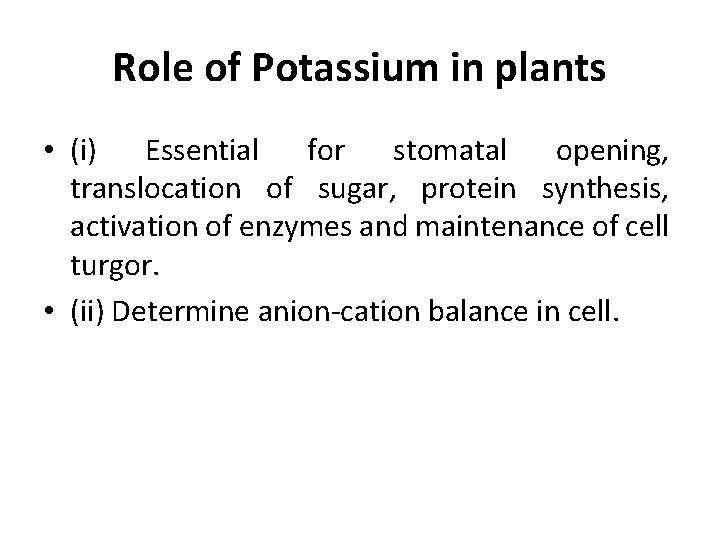 Role of Potassium in plants

• (i) Essential for stomatal opening, translocation of sugar, protein synthesis, activation of enzymes and maintenance of cell turgor.

• (ii) Determine anion-cation balance in cell.